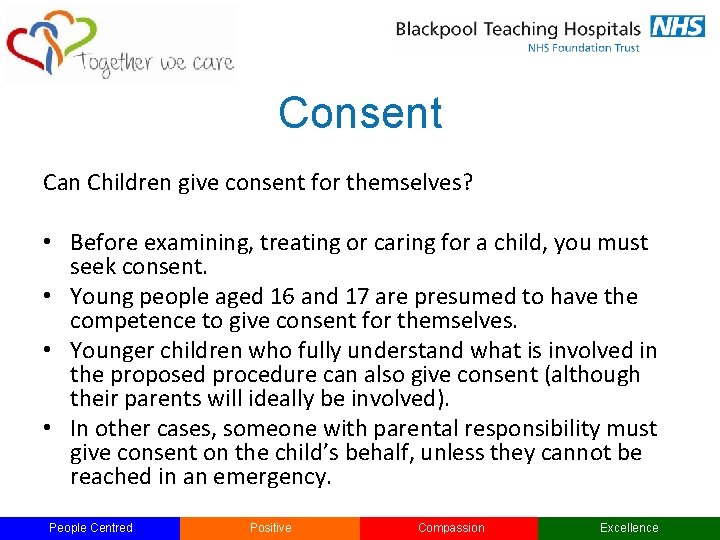 Together we care

Blackpool Teaching Hospitals NHS
NHS Foundation Trust

Consent

Can Children give consent for themselves?

• Before examining, treating or caring for a child, you must seek consent.
• Young people aged 16 and 17 are presumed to have the competence to give consent for themselves.
• Younger children who fully understand what is involved in the proposed procedure can also give consent (although their parents will ideally be involved).
• In other cases, someone with parental responsibility must give consent on the child's behalf, unless they cannot be reached in an emergency.

People Centred
Positive
Compassion
Excellence